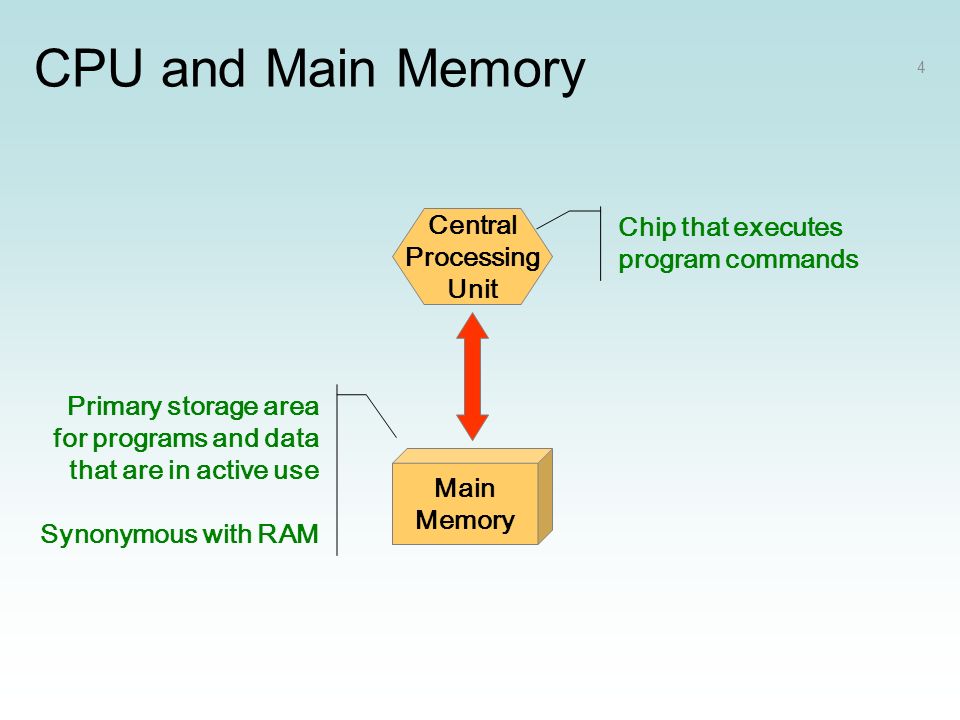 CPU and Main Memory

4

Central Processing Unit

Chip that executes program commands

Primary storage area for programs and data that are in active use

Synonymous with RAM

Main Memory